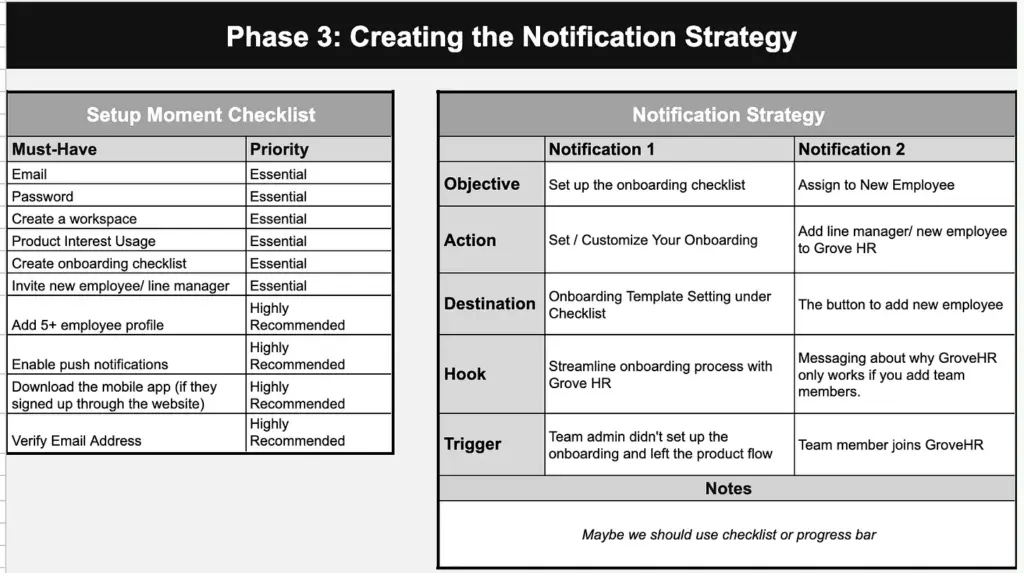 Phase 3: Creating the Notification Strategy

Setup Moment Checklist

| Must-Have | Priority |
|---|---|
| Email | Essential |
| Password | Essential |
| Create a workspace | Essential |
| Product Interest Usage | Essential |
| Create onboarding checklist | Essential |
| Invite new employee/ line manager | Essential |
| Add 5+ employee profile | Highly Recommended |
| Enable push notifications | Highly Recommended |
| Download the mobile app (if they signed up through the website) | Highly Recommended |
| Verify Email Address | Highly Recommended |

Notification Strategy

| | Notification 1 | Notification 2 |
|---|---|---|
| Objective | Set up the onboarding checklist | Assign to New Employee |
| Action | Set / Customize Your Onboarding | Add line manager/ new employee to Grove HR |
| Destination | Onboarding Template Setting under Checklist | The button to add new employee |
| Hook | Streamline onboarding process with Grove HR | Messaging about why GroveHR only works if you add team members. |
| Trigger | Team admin didn't set up the onboarding and left the product flow | Team member joins GroveHR |

Notes

Maybe we should use checklist or progress bar